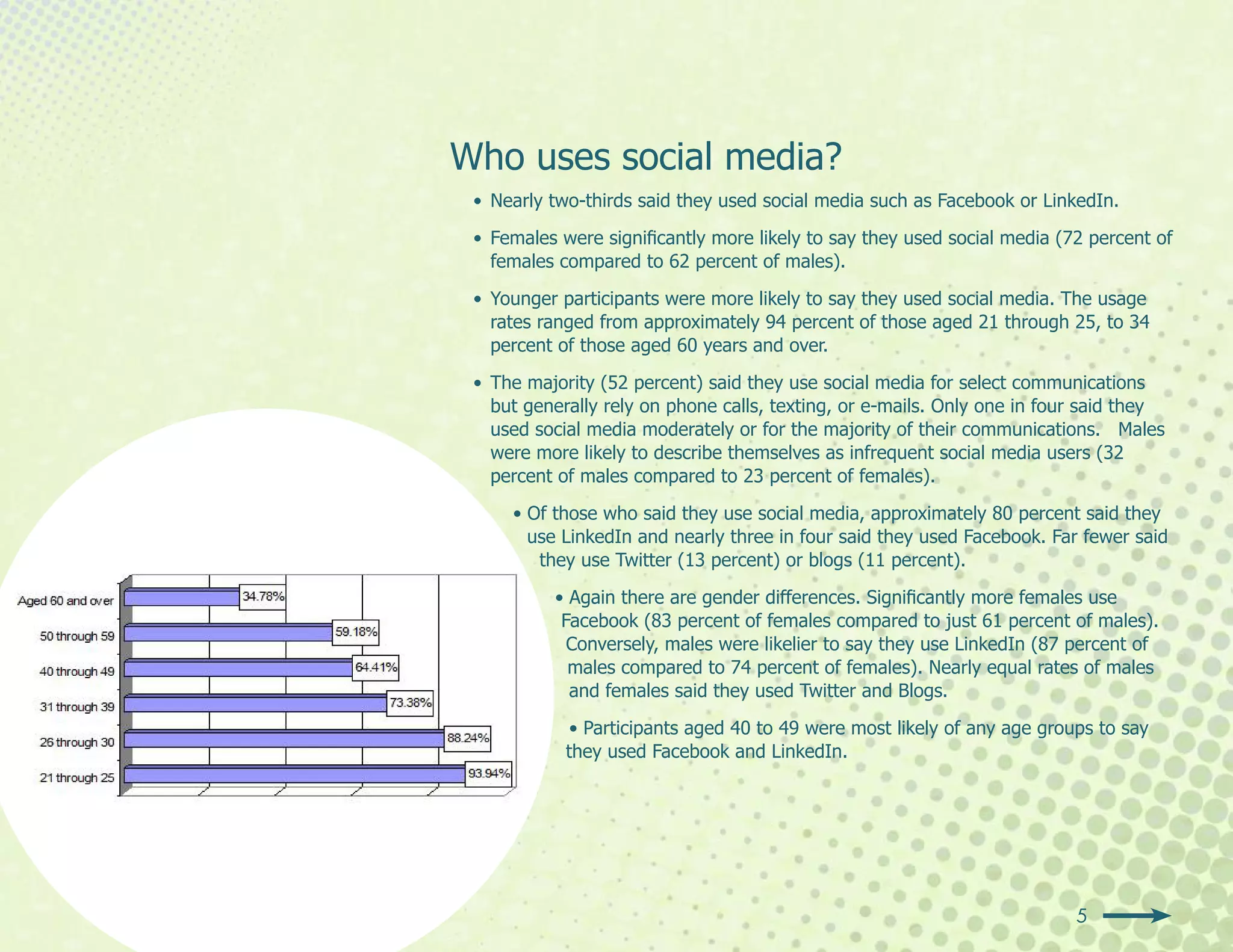 Who uses social media?

• Nearly two-thirds said they used social media such as Facebook or LinkedIn.

• Females were significantly more likely to say they used social media (72 percent of females compared to 62 percent of males).

• Younger participants were more likely to say they used social media. The usage rates ranged from approximately 94 percent of those aged 21 through 25, to 34 percent of those aged 60 years and over.

• The majority (52 percent) said they use social media for select communications but generally rely on phone calls, texting, or e-mails. Only one in four said they used social media moderately or for the majority of their communications. Males were more likely to describe themselves as infrequent social media users (32 percent of males compared to 23 percent of females).

• Of those who said they use social media, approximately 80 percent said they use LinkedIn and nearly three in four said they used Facebook. Far fewer said they use Twitter (13 percent) or blogs (11 percent).

• Again there are gender differences. Significantly more females use Facebook (83 percent of females compared to just 61 percent of males). Conversely, males were likelier to say they use LinkedIn (87 percent of males compared to 74 percent of females). Nearly equal rates of males and females said they used Twitter and Blogs.

• Participants aged 40 to 49 were most likely of any age groups to say they used Facebook and LinkedIn.

Aged 60 and over 34.78%
50 through 59 59.18%
40 through 49 64.41%
31 through 39 73.38%
26 through 30 88.24%
21 through 25 93.94%

5